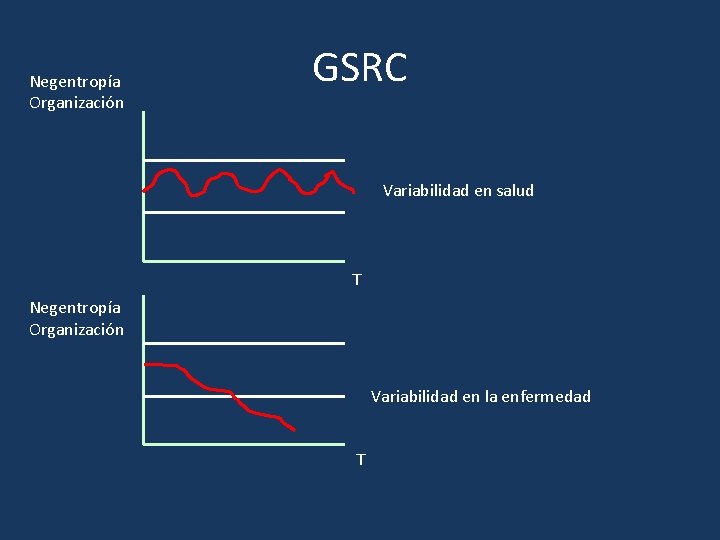 GSRC

Negentropía
Organización

Variabilidad en salud

T

Negentropía
Organización

Variabilidad en la enfermedad

T